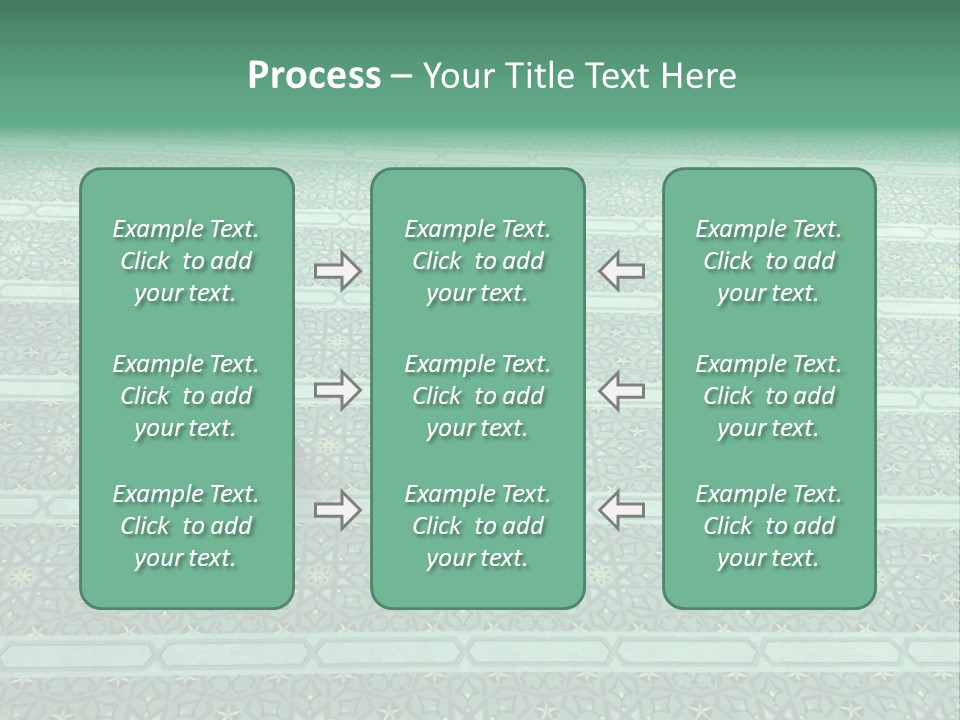 Process – Your Title Text Here

Example Text. Click to add your text.

Example Text. Click to add your text.

Example Text. Click to add your text.

Example Text. Click to add your text.

Example Text. Click to add your text.

Example Text. Click to add your text.

Example Text. Click to add your text.

Example Text. Click to add your text.

Example Text. Click to add your text.